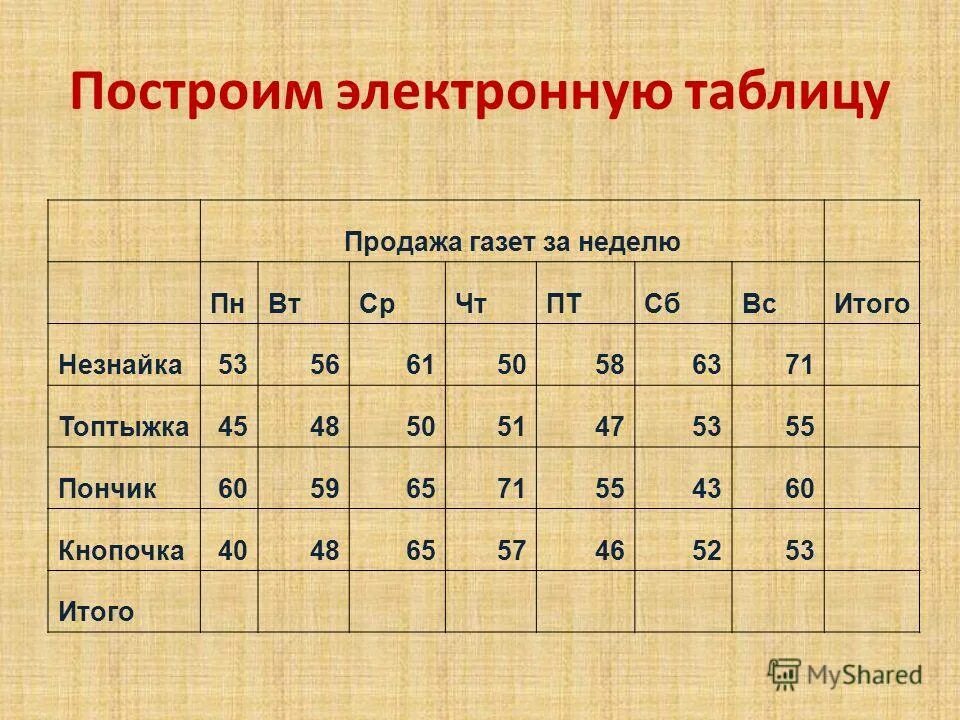 Построим электронную таблицу

| | Продажа газет за неделю | | | | | | | |
|---|---|---|---|---|---|---|---|---|
| | Пн | Вт | Ср | Чт | ПТ | Сб | Вс | Итого |
| Незнайка | 53 | 56 | 61 | 50 | 58 | 63 | 71 | |
| Топтыжка | 45 | 48 | 50 | 51 | 47 | 53 | 55 | |
| Пончик | 60 | 59 | 65 | 71 | 55 | 43 | 60 | |
| Кнопочка | 40 | 48 | 65 | 57 | 46 | 52 | 53 | |
| Итого | | | | | | | | |

MyShared